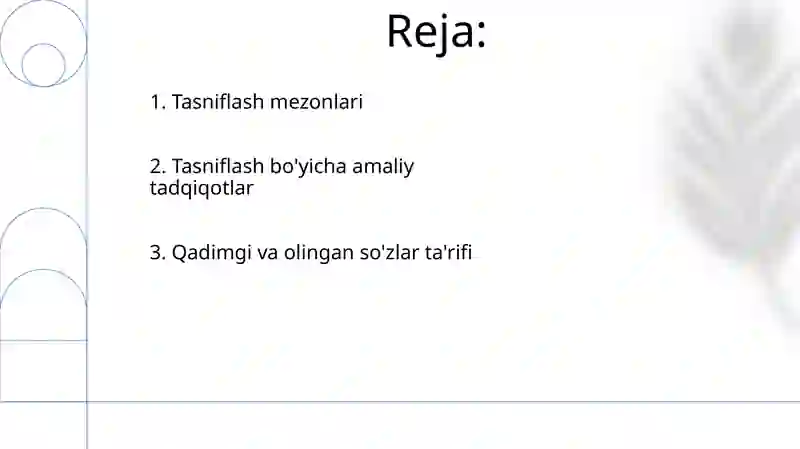 Reja:

1. Tasniflash mezonlari

2. Tasniflash bo'yicha amaliy tadqiqotlar

3. Qadimgi va olingan so'zlar ta'rifi